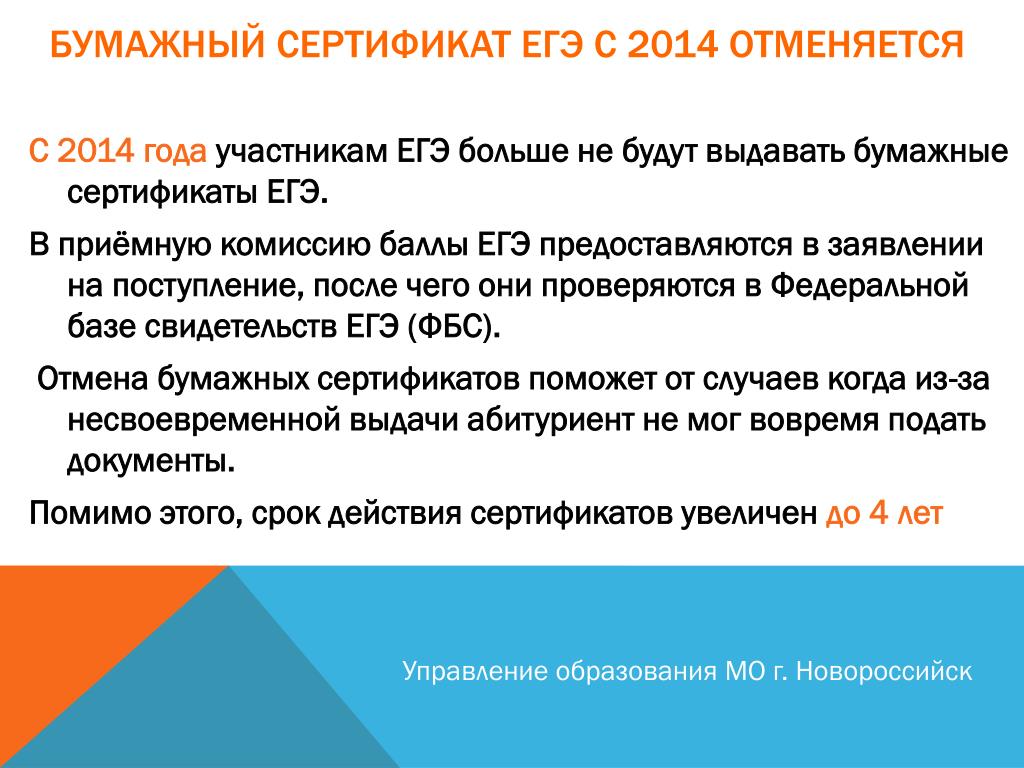 БУМАЖНЫЙ СЕРТИФИКАТ ЕГЭ С 2014 ОТМЕНЯЕТСЯ

С 2014 года участникам ЕГЭ больше не будут выдавать бумажные сертификаты ЕГЭ.

В приёмную комиссию баллы ЕГЭ предоставляются в заявлении на поступление, после чего они проверяются в Федеральной базе свидетельств ЕГЭ (ФБС).

Отмена бумажных сертификатов поможет от случаев когда из-за несвоевременной выдачи абитуриент не мог вовремя подать документы.

Помимо этого, срок действия сертификатов увеличен до 4 лет

Управление образования МО г. Новороссийск